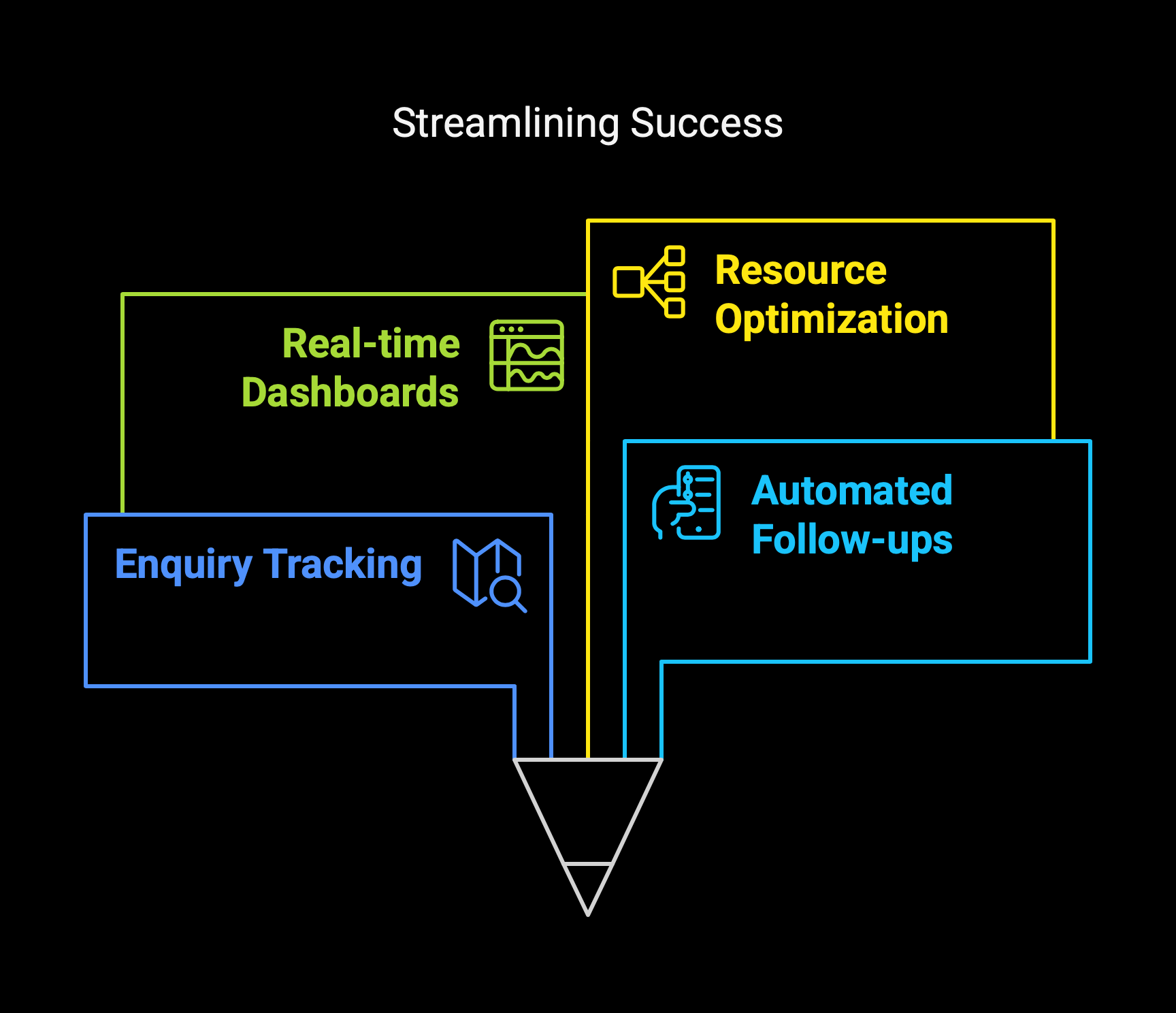 Streamlining Success

Resource Optimization

Real-time Dashboards

Automated Follow-ups

Enquiry Tracking